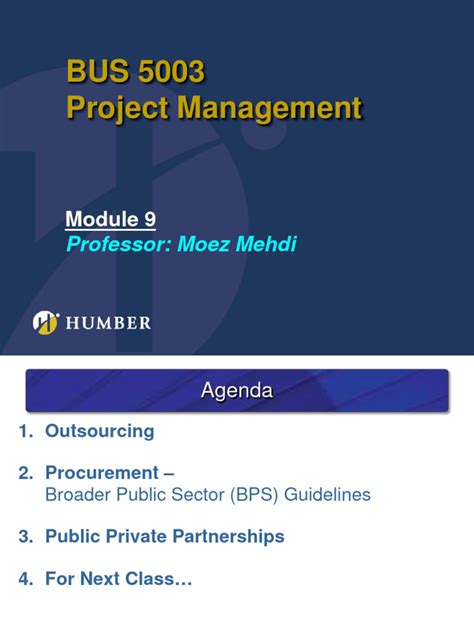 BUS 5003
Project Management

Module 9
Professor: Moez Mehdi

HUMBER

Agenda

1. Outsourcing

2. Procurement –
Broader Public Sector (BPS) Guidelines

3. Public Private Partnerships

4. For Next Class…